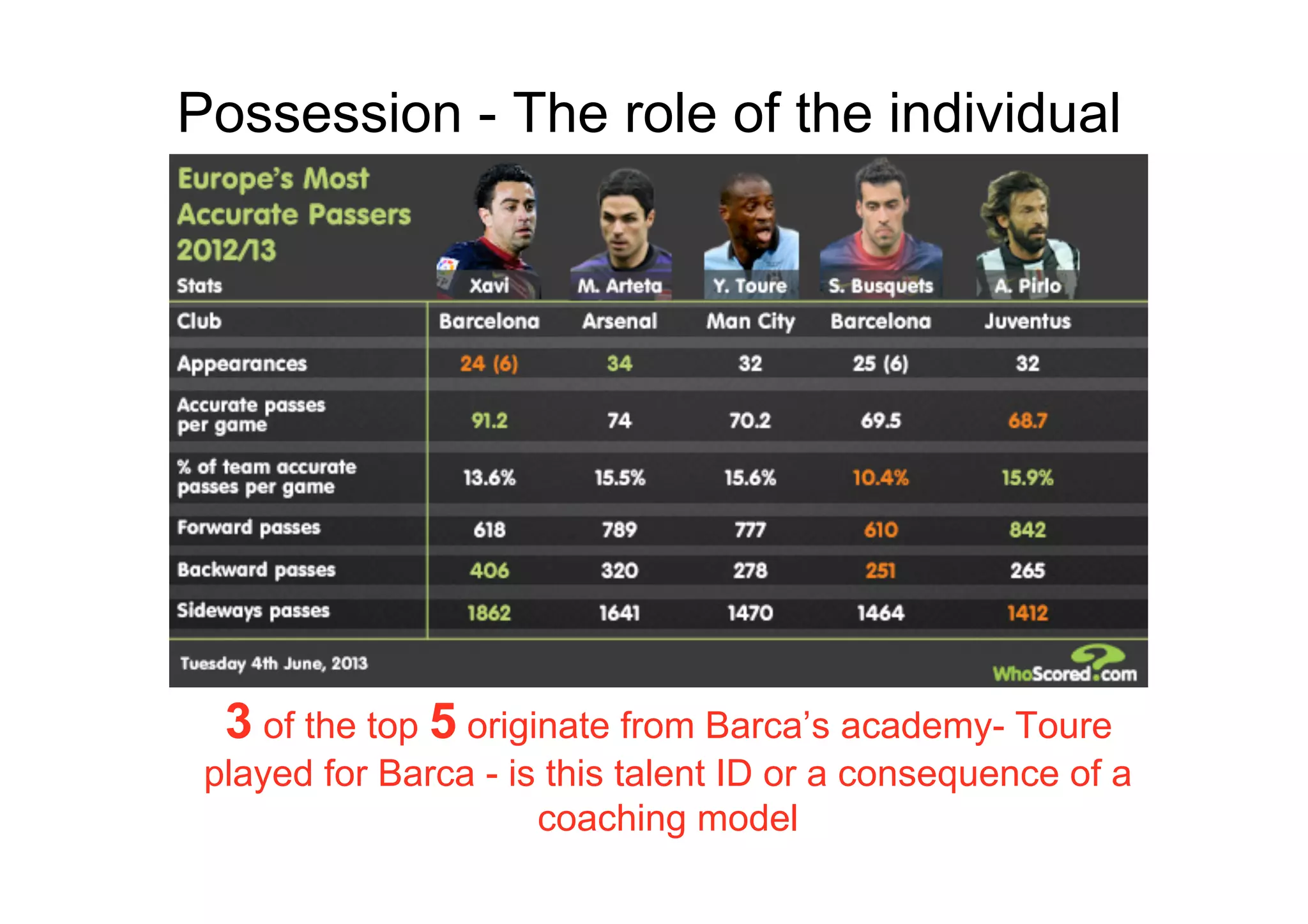 Possession - The role of the individual

Europe's Most Accurate Passers 2012/13

| Stats | Xavi | M. Arteta | Y. Toure | S. Busquets | A. Pirlo |
|---|---|---|---|---|---|
| Club | Barcelona | Arsenal | Man City | Barcelona | Juventus |
| Appearances | 24 (6) | 34 | 32 | 25 (6) | 32 |
| Accurate passes per game | 91.2 | 74 | 70.2 | 69.5 | 68.7 |
| % of team accurate passes per game | 13.6% | 15.5% | 15.6% | 10.4% | 15.9% |
| Forward passes | 618 | 789 | 777 | 610 | 842 |
| Backward passes | 406 | 320 | 278 | 251 | 265 |
| Sideways passes | 1862 | 1641 | 1470 | 1464 | 1412 |

Tuesday 4th June, 2013

WhoScored.com

3 of the top 5 originate from Barca's academy- Toure played for Barca - is this talent ID or a consequence of a coaching model